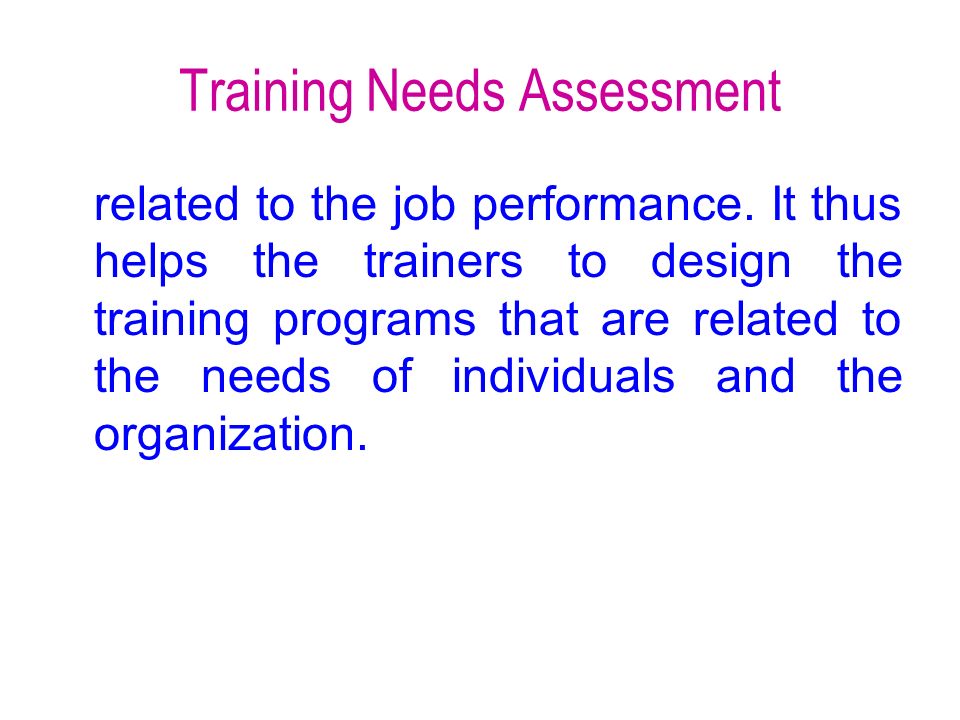 Training Needs Assessment

related to the job performance. It thus helps the trainers to design the training programs that are related to the needs of individuals and the organization.